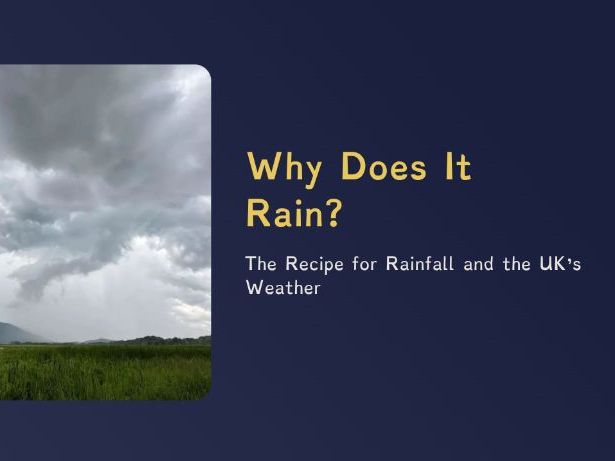 Why Does It Rain?

The Recipe for Rainfall and the UK's Weather